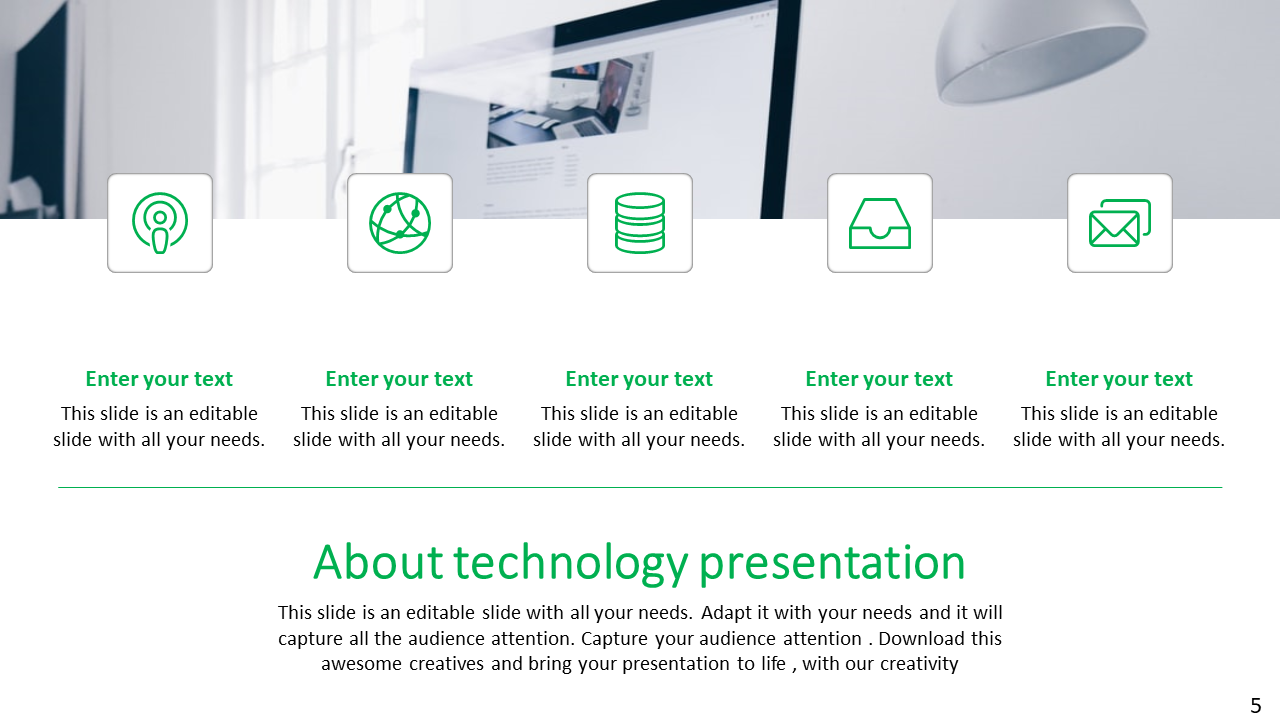 Enter your text
This slide is an editable slide with all your needs.

Enter your text
This slide is an editable slide with all your needs.

Enter your text
This slide is an editable slide with all your needs.

Enter your text
This slide is an editable slide with all your needs.

Enter your text
This slide is an editable slide with all your needs.

About technology presentation

This slide is an editable slide with all your needs. Adapt it with your needs and it will capture all the audience attention. Capture your audience attention . Download this awesome creatives and bring your presentation to life , with our creativity

5